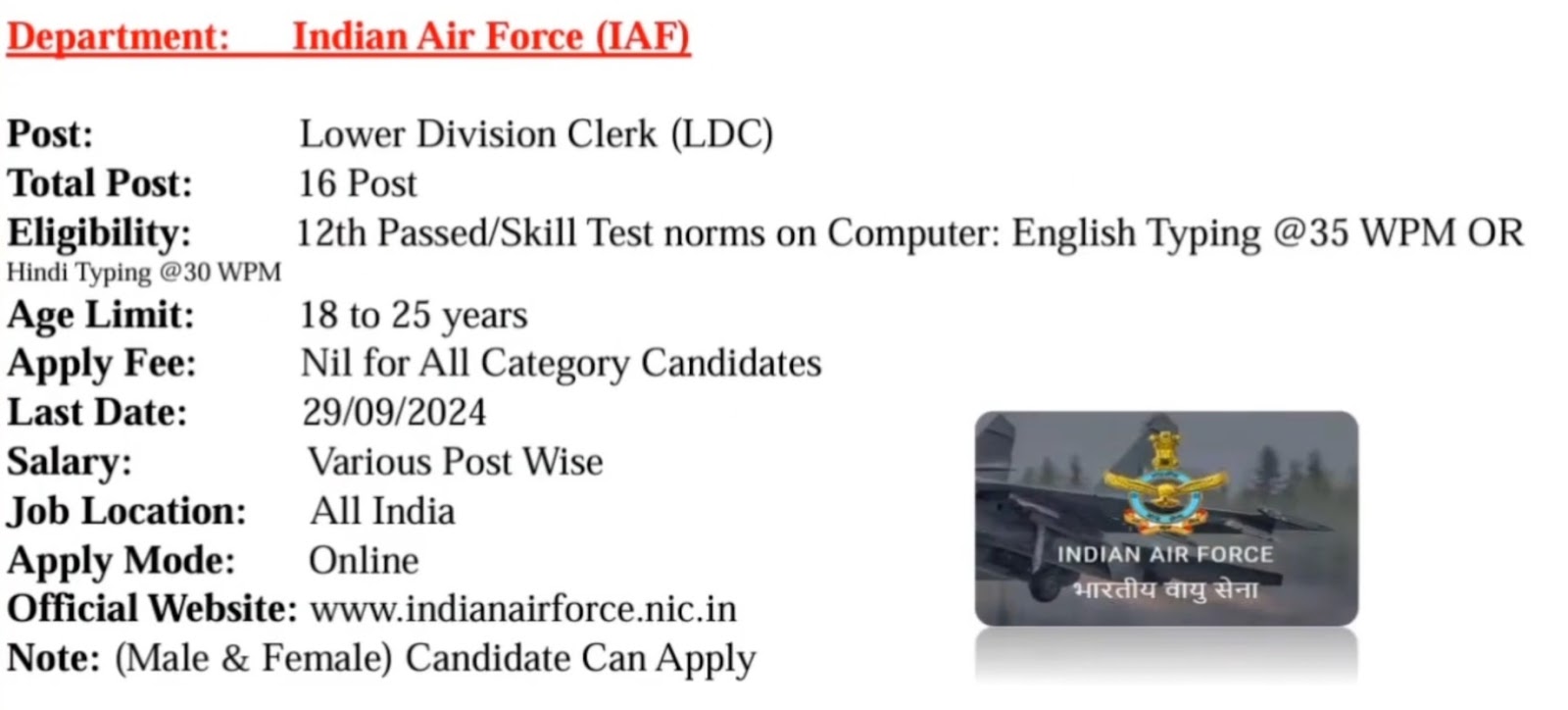 Department: Indian Air Force (IAF)

Post: Lower Division Clerk (LDC)
Total Post: 16 Post
Eligibility: 12th Passed/Skill Test norms on Computer: English Typing @35 WPM OR Hindi Typing @30 WPM
Age Limit: 18 to 25 years
Apply Fee: Nil for All Category Candidates
Last Date: 29/09/2024
Salary: Various Post Wise
Job Location: All India
Apply Mode: Online
Official Website: www.indianairforce.nic.in
Note: (Male & Female) Candidate Can Apply

INDIAN AIR FORCE
भारतीय वायु सेना